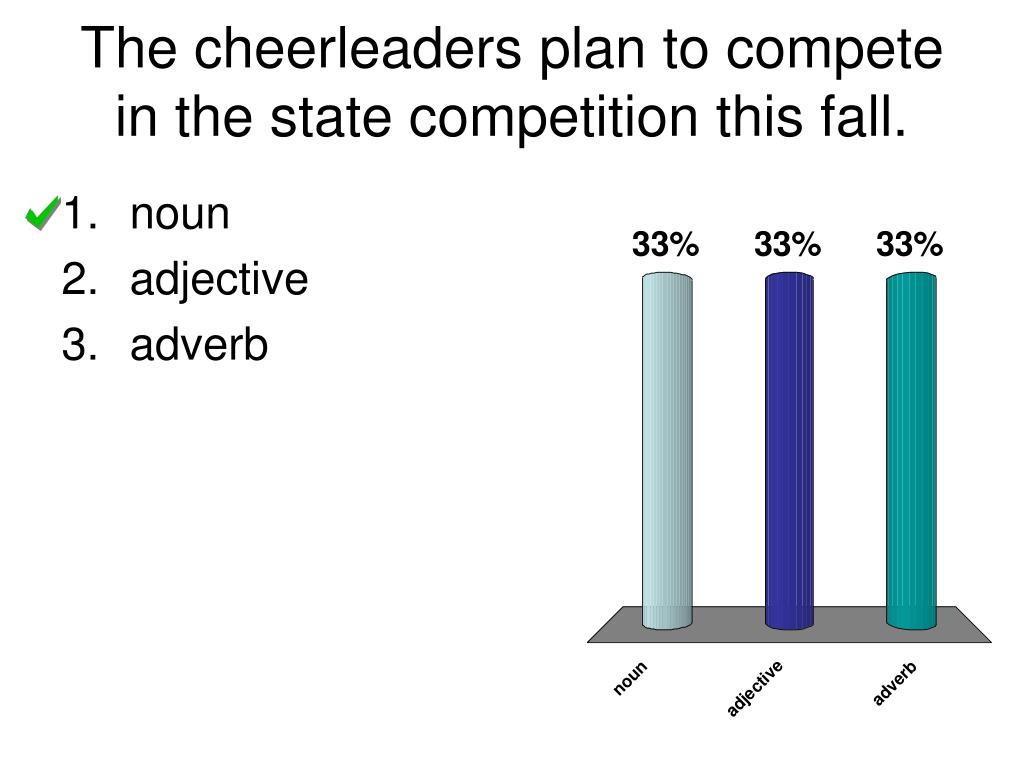 The cheerleaders plan to compete in the state competition this fall.

1. noun
2. adjective
3. adverb

33%
33%
33%

noun
adjective
adverb